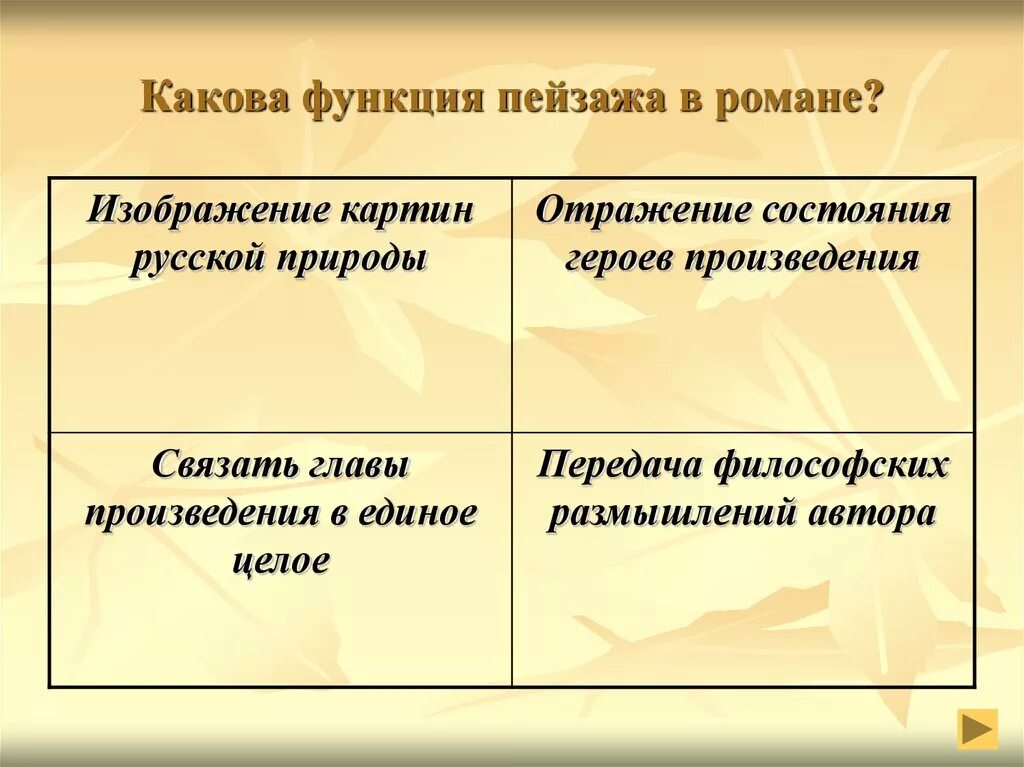 Какова функция пейзажа в романе?

| Изображение картин русской природы | Отражение состояния героев произведения |
|---|---|
| Связать главы произведения в единое целое | Передача философских размышлений автора |